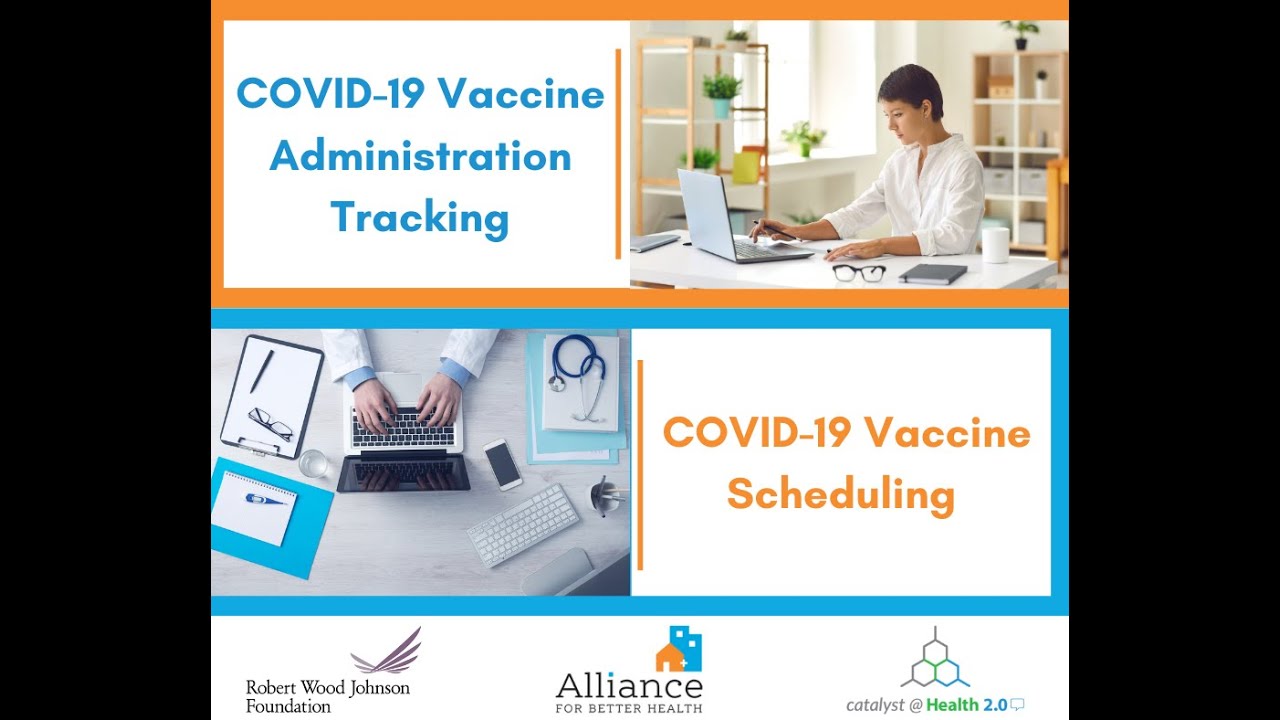 COVID-19 Vaccine Administration Tracking

COVID-19 Vaccine Scheduling

Robert Wood Johnson Foundation

Alliance FOR BETTER HEALTH

catalyst @ Health 2.0